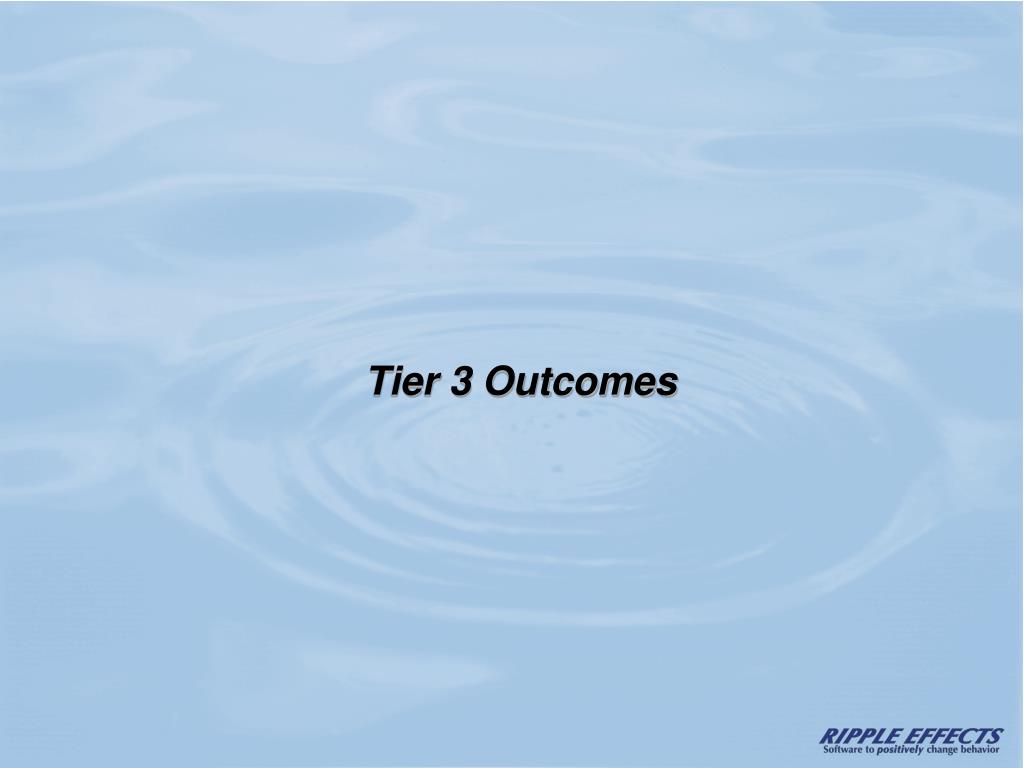 Tier 3 Outcomes

RIPPLE EFFECTS
Software to positively change behavior